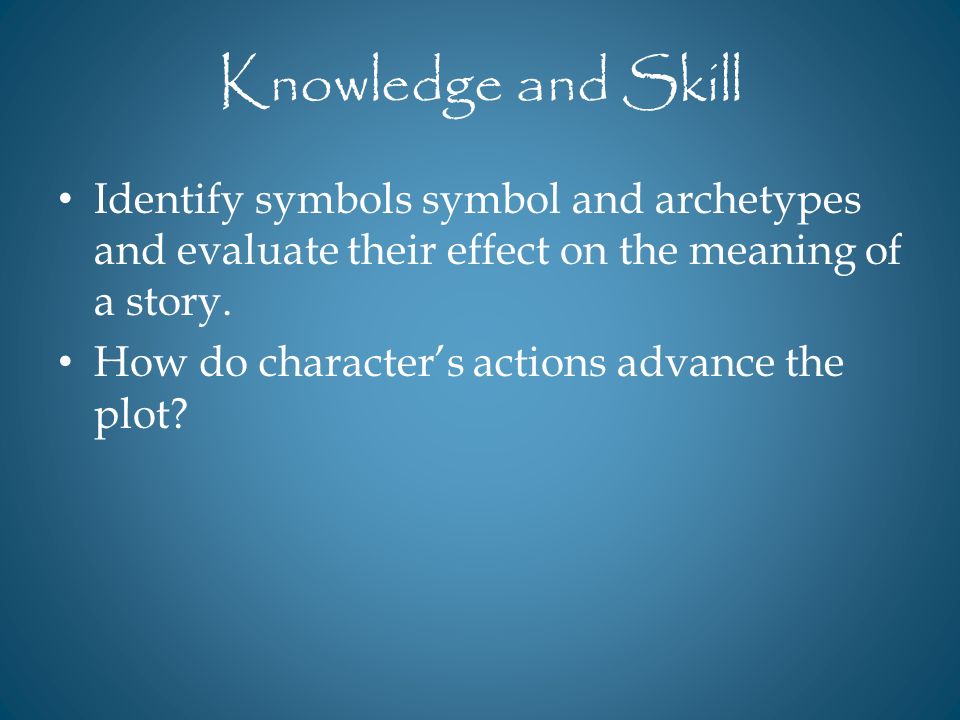 Knowledge and Skill

• Identify symbols symbol and archetypes and evaluate their effect on the meaning of a story.
• How do character's actions advance the plot?